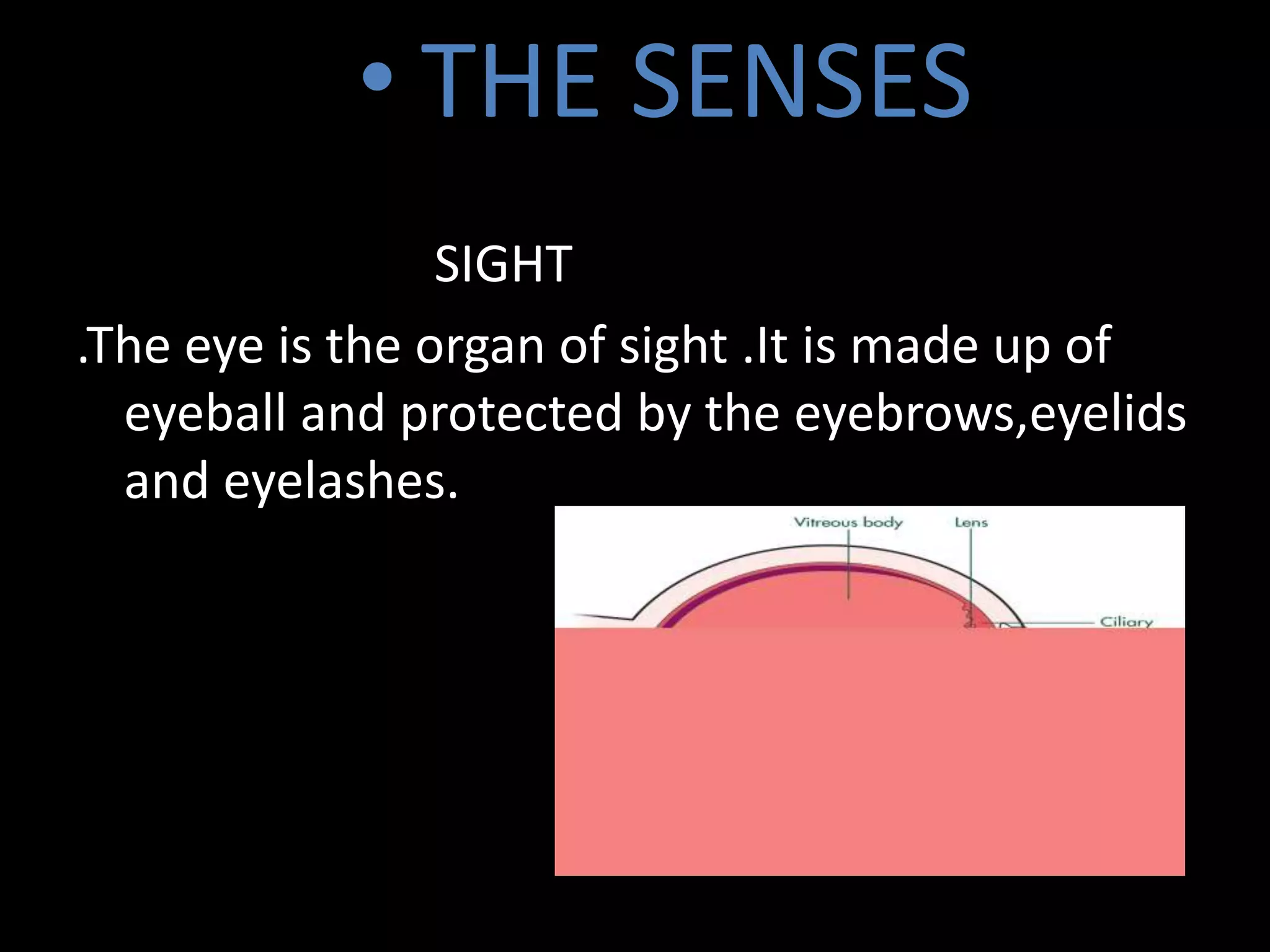 • THE SENSES

SIGHT

.The eye is the organ of sight .It is made up of eyeball and protected by the eyebrows,eyelids and eyelashes.

Vitreous body
Lens
Ciliary